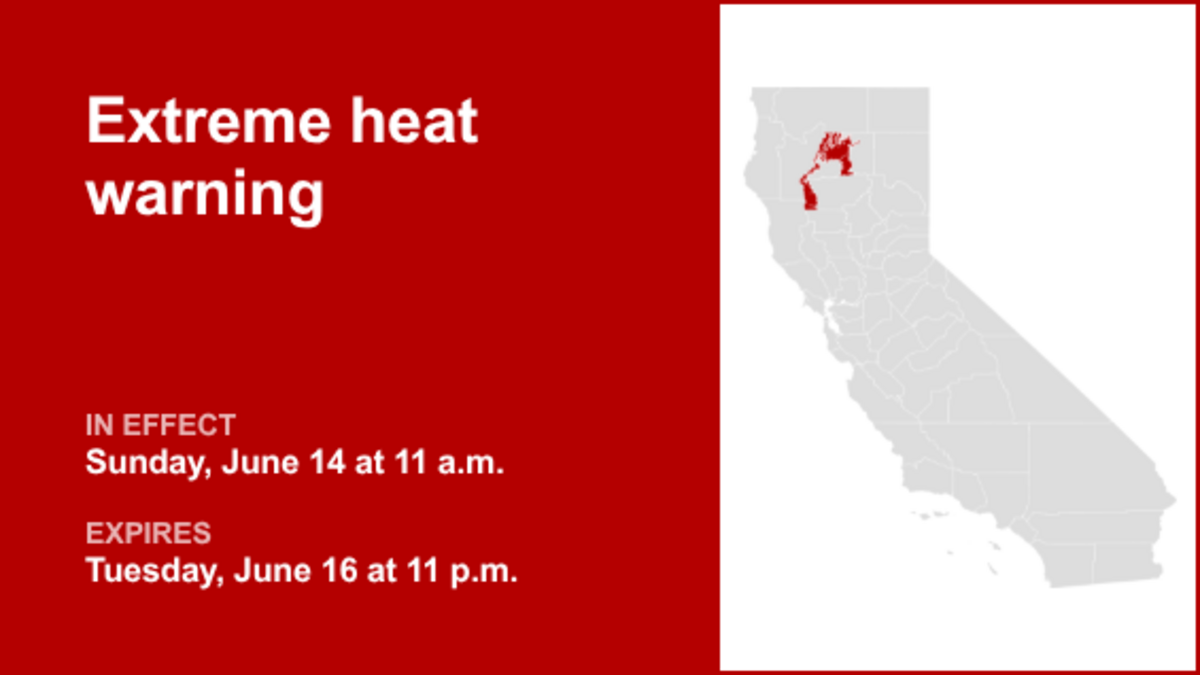 Extreme heat warning

IN EFFECT
Sunday, June 14 at 11 a.m.

EXPIRES
Tuesday, June 16 at 11 p.m.